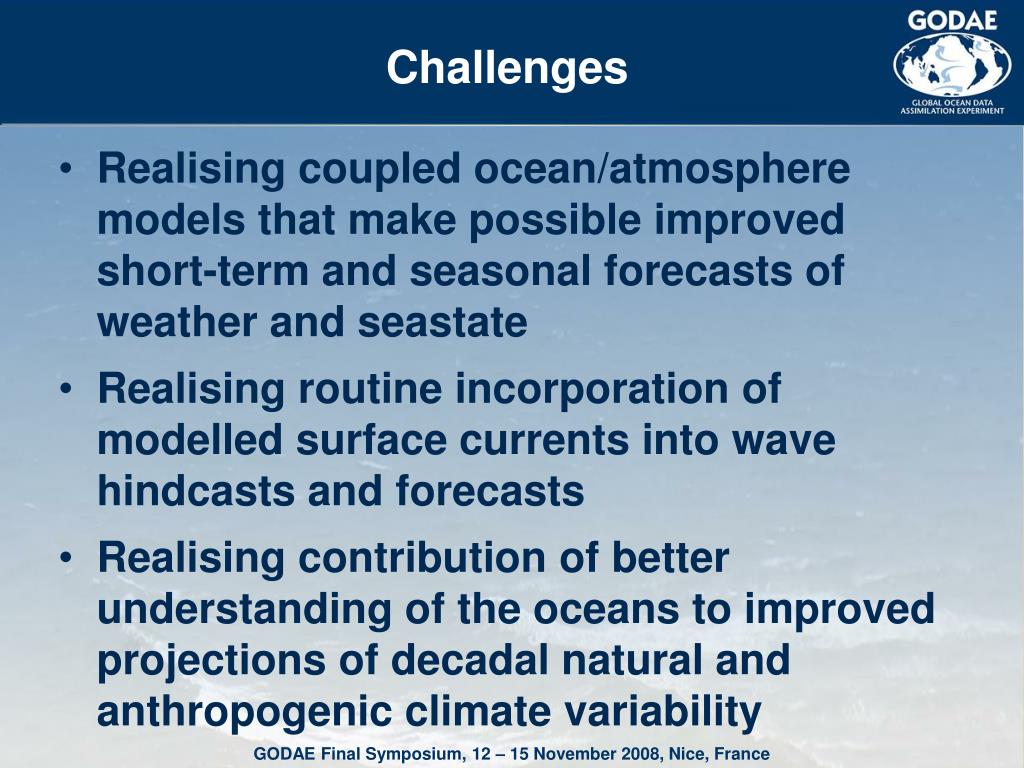 Challenges

GODAE

GLOBAL OCEAN DATA ASSIMILATION EXPERIMENT

• Realising coupled ocean/atmosphere models that make possible improved short-term and seasonal forecasts of weather and seastate

• Realising routine incorporation of modelled surface currents into wave hindcasts and forecasts

• Realising contribution of better understanding of the oceans to improved projections of decadal natural and anthropogenic climate variability

GODAE Final Symposium, 12 – 15 November 2008, Nice, France